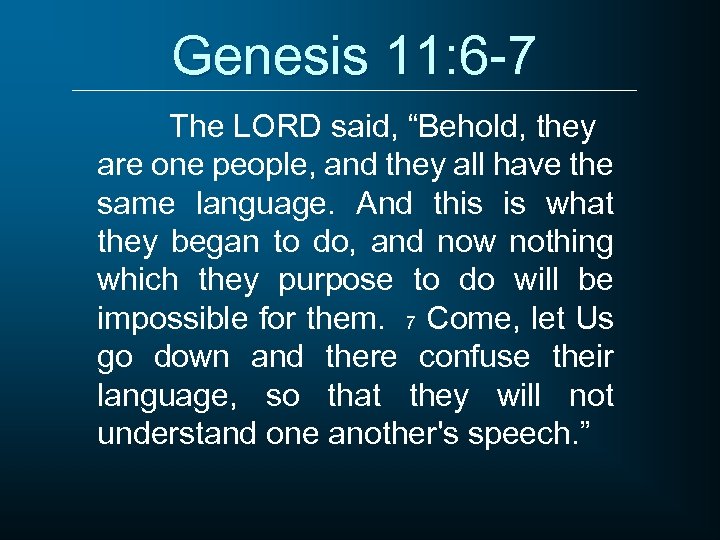 Genesis 11:6-7

The LORD said, “Behold, they are one people, and they all have the same language. And this is what they began to do, and now nothing which they purpose to do will be impossible for them. 7 Come, let Us go down and there confuse their language, so that they will not understand one another's speech.”